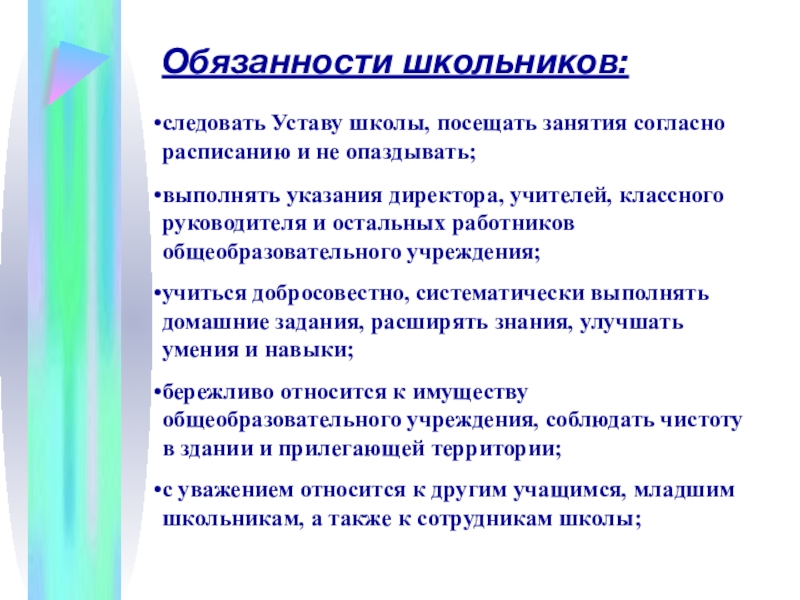 Обязанности школьников:

•следовать Уставу школы, посещать занятия согласно расписанию и не опаздывать;

•выполнять указания директора, учителей, классного руководителя и остальных работников общеобразовательного учреждения;

•учиться добросовестно, систематически выполнять домашние задания, расширять знания, улучшать умения и навыки;

•бережливо относится к имуществу общеобразовательного учреждения, соблюдать чистоту в здании и прилегающей территории;

•с уважением относится к другим учащимся, младшим школьникам, а также к сотрудникам школы;